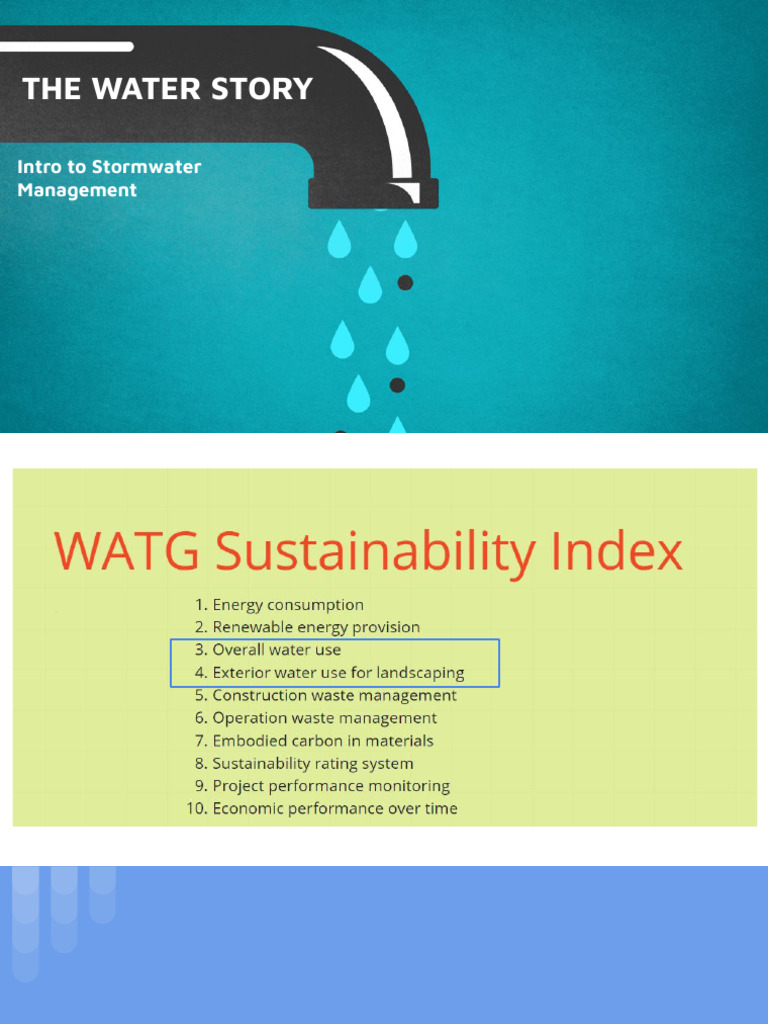 THE WATER STORY

Intro to Stormwater Management

WATG Sustainability Index

1. Energy consumption
2. Renewable energy provision
3. Overall water use
4. Exterior water use for landscaping
5. Construction waste management
6. Operation waste management
7. Embodied carbon in materials
8. Sustainability rating system
9. Project performance monitoring
10. Economic performance over time